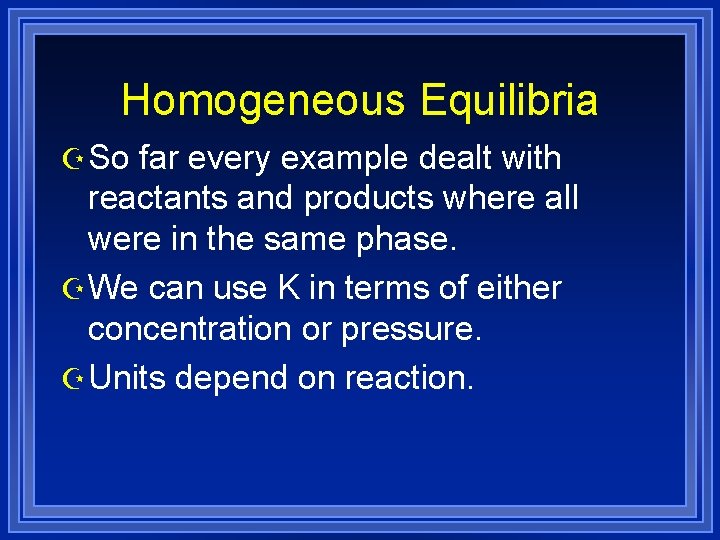 Homogeneous Equilibria

So far every example dealt with reactants and products where all were in the same phase.

We can use K in terms of either concentration or pressure.

Units depend on reaction.